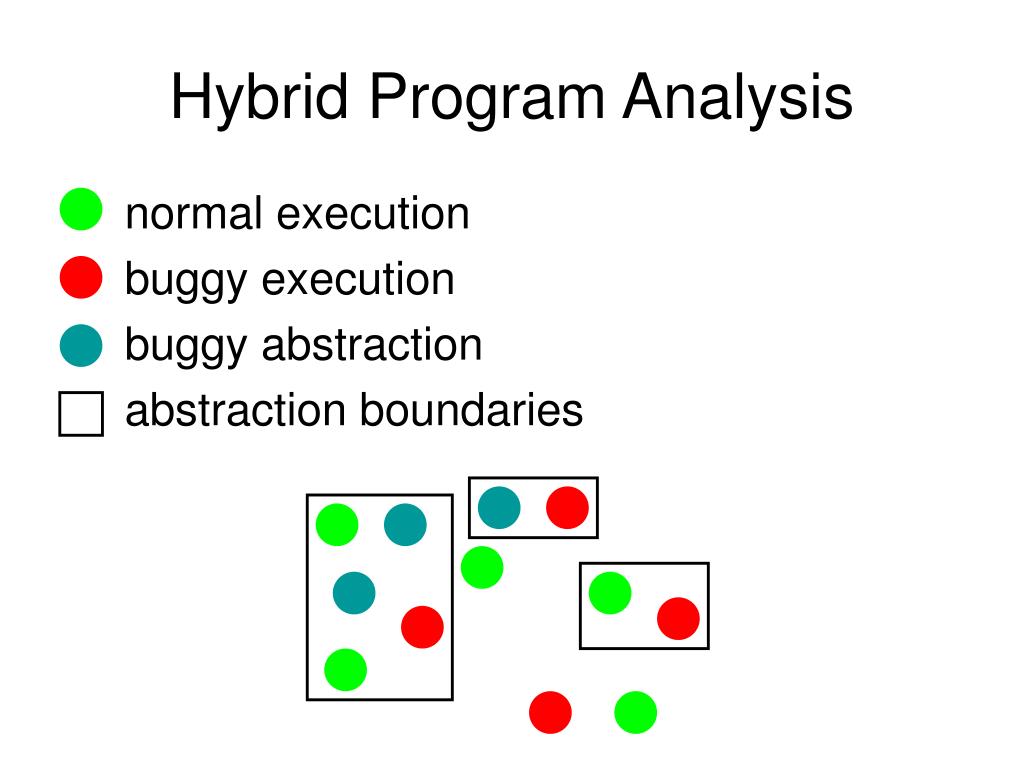 Hybrid Program Analysis

normal execution
buggy execution
buggy abstraction
abstraction boundaries